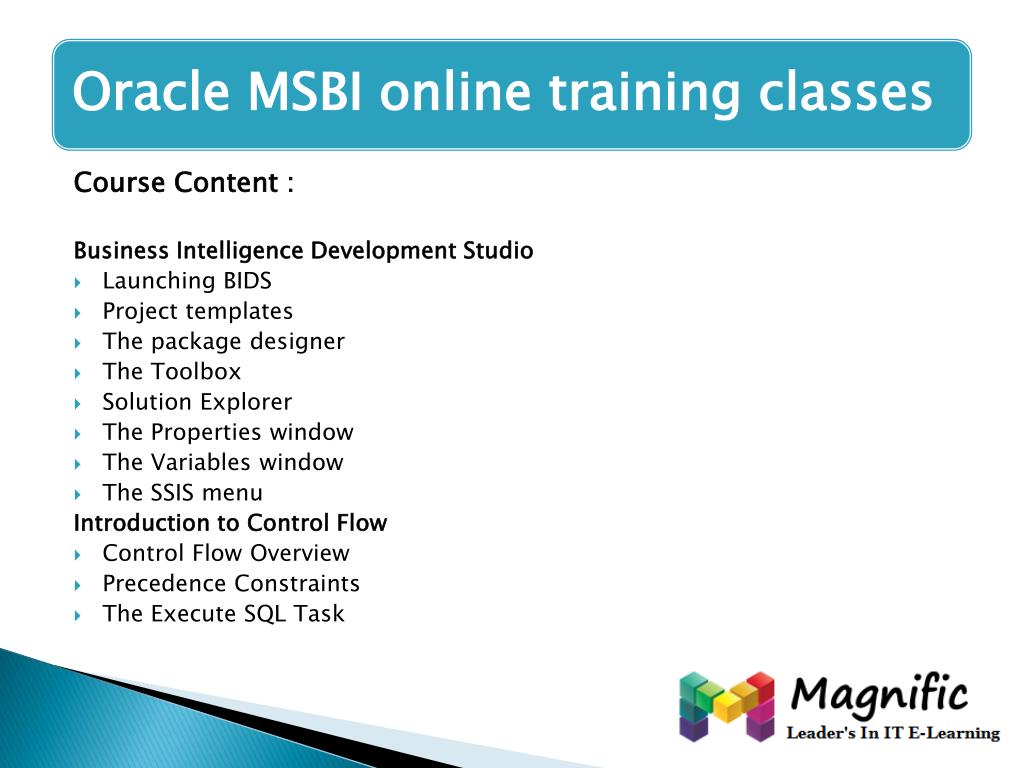 Oracle MSBI online training classes

Course Content :

Business Intelligence Development Studio
- Launching BIDS
- Project templates
- The package designer
- The Toolbox
- Solution Explorer
- The Properties window
- The Variables window
- The SSIS menu

Introduction to Control Flow
- Control Flow Overview
- Precedence Constraints
- The Execute SQL Task

Magnific
Leader's In IT E-Learning